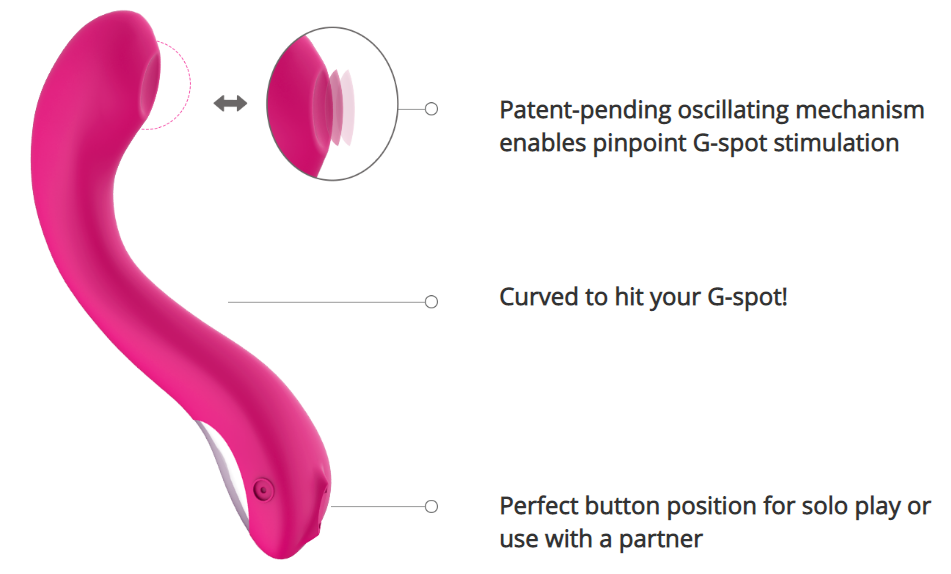 Patent-pending oscillating mechanism enables pinpoint G-spot stimulation

Curved to hit your G-spot!

Perfect button position for solo play or use with a partner